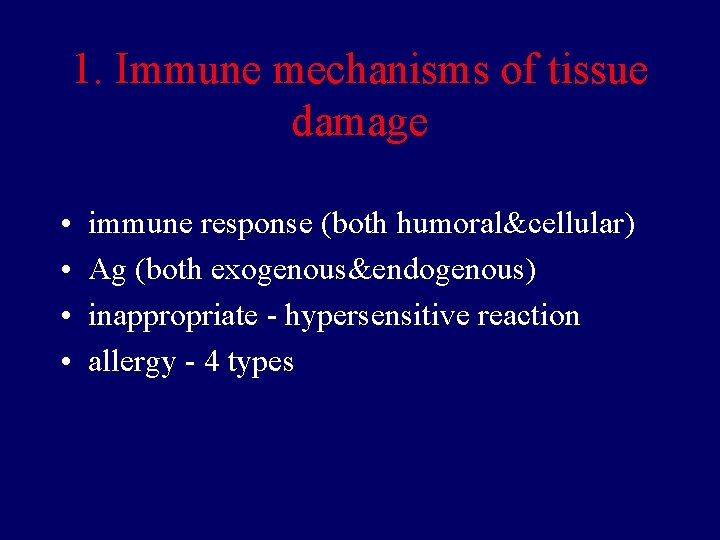 1. Immune mechanisms of tissue damage

• immune response (both humoral&cellular)
• Ag (both exogenous&endogenous)
• inappropriate - hypersensitive reaction
• allergy - 4 types